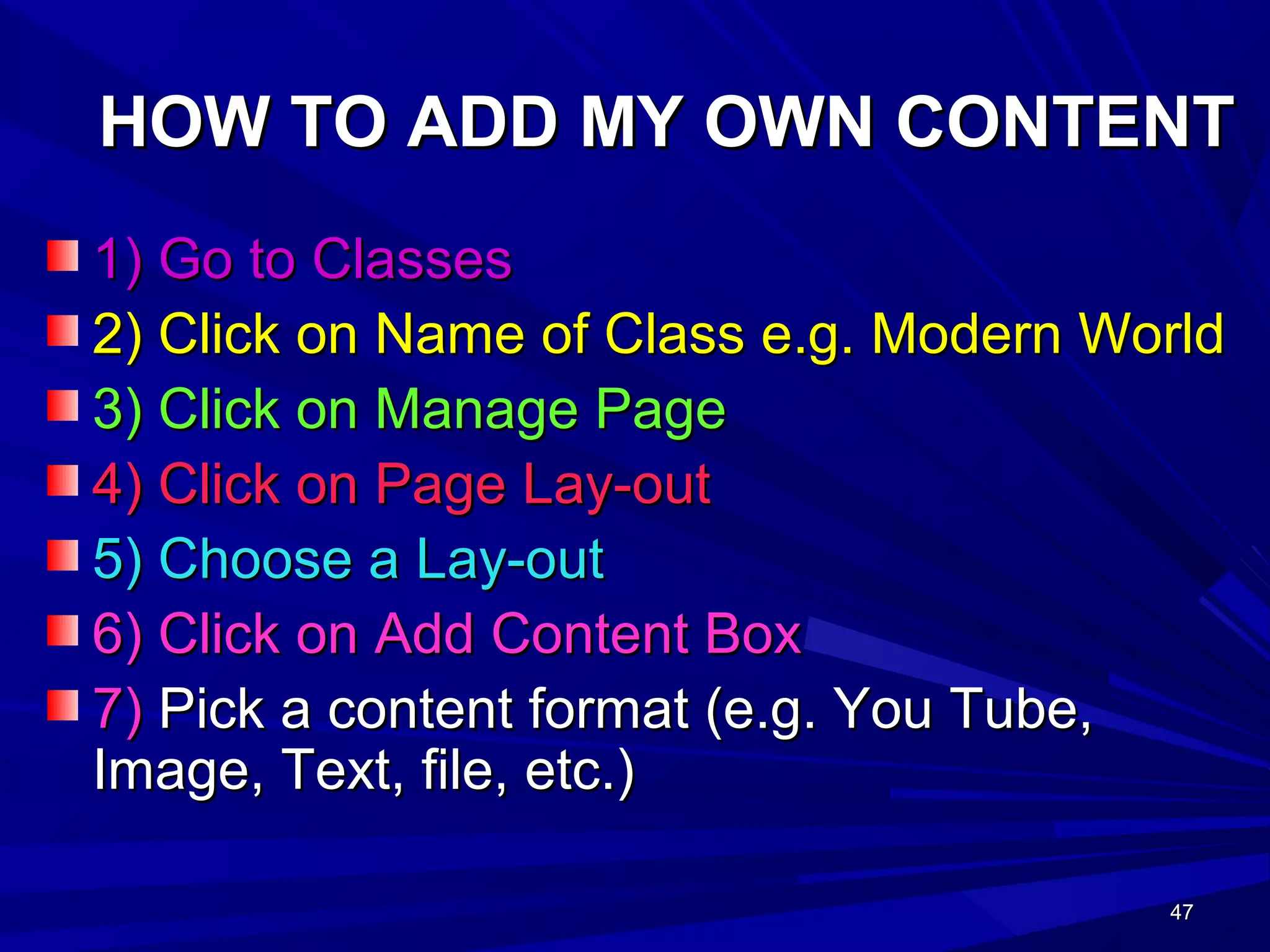 HOW TO ADD MY OWN CONTENT

1) Go to Classes
2) Click on Name of Class e.g. Modern World
3) Click on Manage Page
4) Click on Page Lay-out
5) Choose a Lay-out
6) Click on Add Content Box
7) Pick a content format (e.g. You Tube, Image, Text, file, etc.)

47